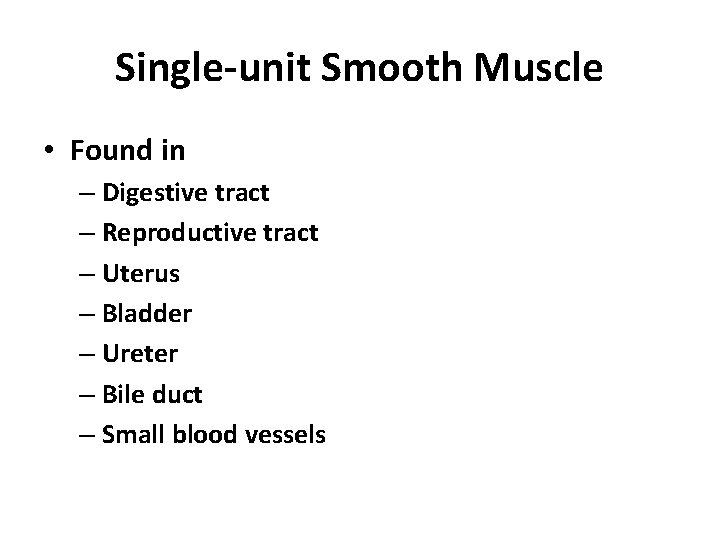 Single-unit Smooth Muscle

• Found in
  – Digestive tract
  – Reproductive tract
  – Uterus
  – Bladder
  – Ureter
  – Bile duct
  – Small blood vessels